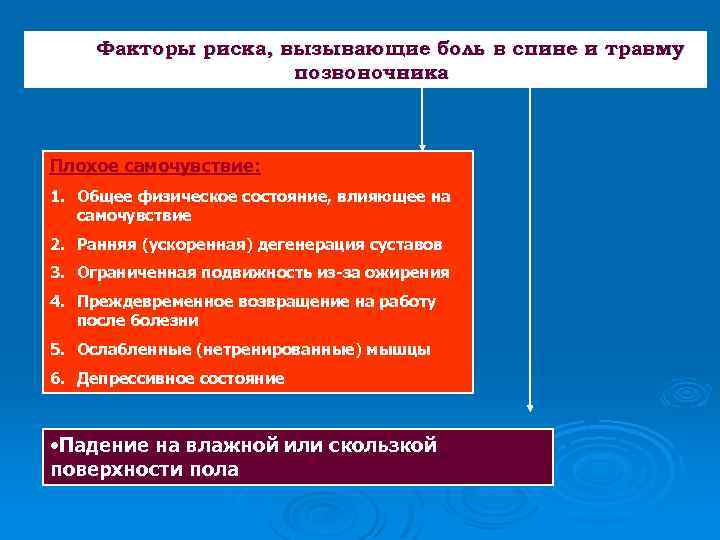 Факторы риска, вызывающие боль в спине и травму позвоночника

Плохое самочувствие:

1. Общее физическое состояние, влияющее на самочувствие
2. Ранняя (ускоренная) дегенерация суставов
3. Ограниченная подвижность из-за ожирения
4. Преждевременное возвращение на работу после болезни
5. Ослабленные (нетренированные) мышцы
6. Депрессивное состояние

•Падение на влажной или скользкой поверхности пола